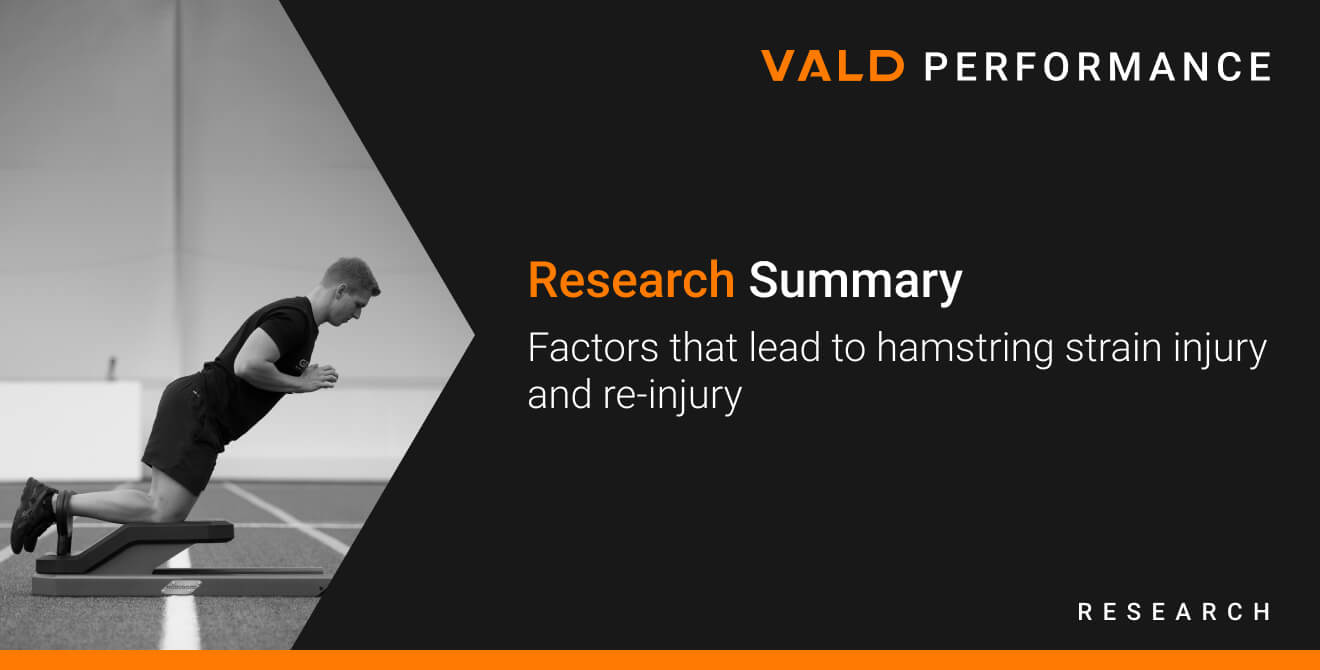 VALD PERFORMANCE

Research Summary

Factors that lead to hamstring strain injury and re-injury

RESEARCH